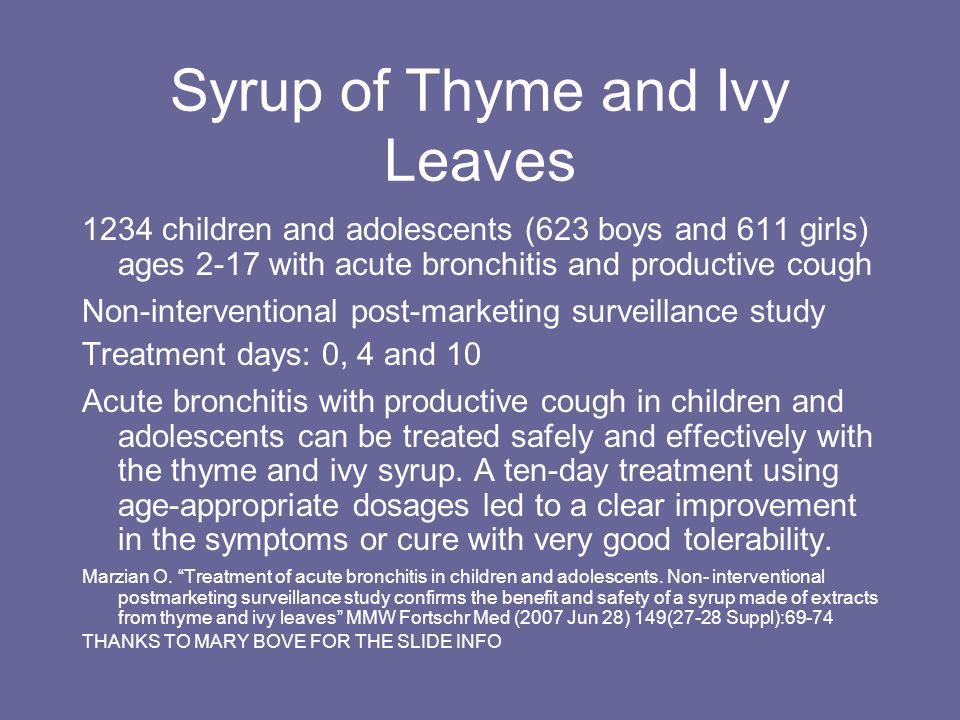 Syrup of Thyme and Ivy Leaves

1234 children and adolescents (623 boys and 611 girls) ages 2-17 with acute bronchitis and productive cough

Non-interventional post-marketing surveillance study

Treatment days: 0, 4 and 10

Acute bronchitis with productive cough in children and adolescents can be treated safely and effectively with the thyme and ivy syrup. A ten-day treatment using age-appropriate dosages led to a clear improvement in the symptoms or cure with very good tolerability.

Marzian O. “Treatment of acute bronchitis in children and adolescents. Non- interventional postmarketing surveillance study confirms the benefit and safety of a syrup made of extracts from thyme and ivy leaves” MMW Fortschr Med (2007 Jun 28) 149(27-28 Suppl):69-74

THANKS TO MARY BOVE FOR THE SLIDE INFO